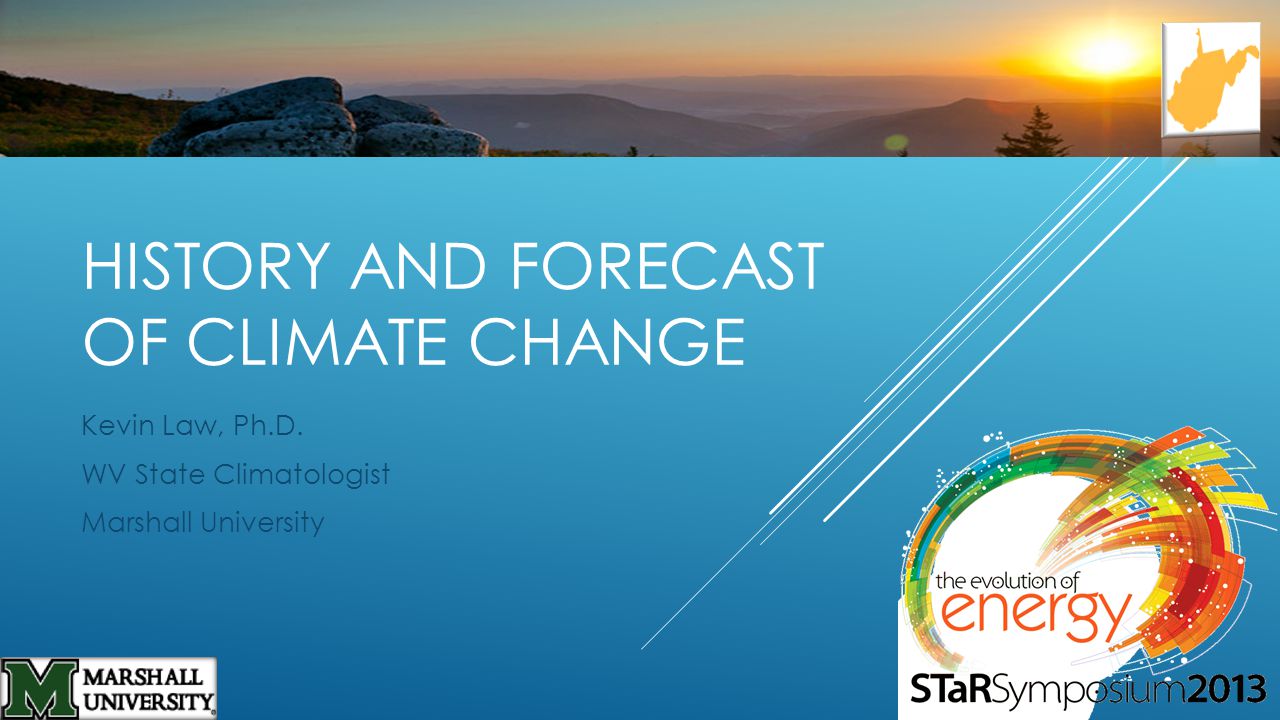 HISTORY AND FORECAST OF CLIMATE CHANGE

Kevin Law, Ph.D.

WV State Climatologist

Marshall University

the evolution of energy

STaRSymposium2013

M MARSHALL UNIVERSITY